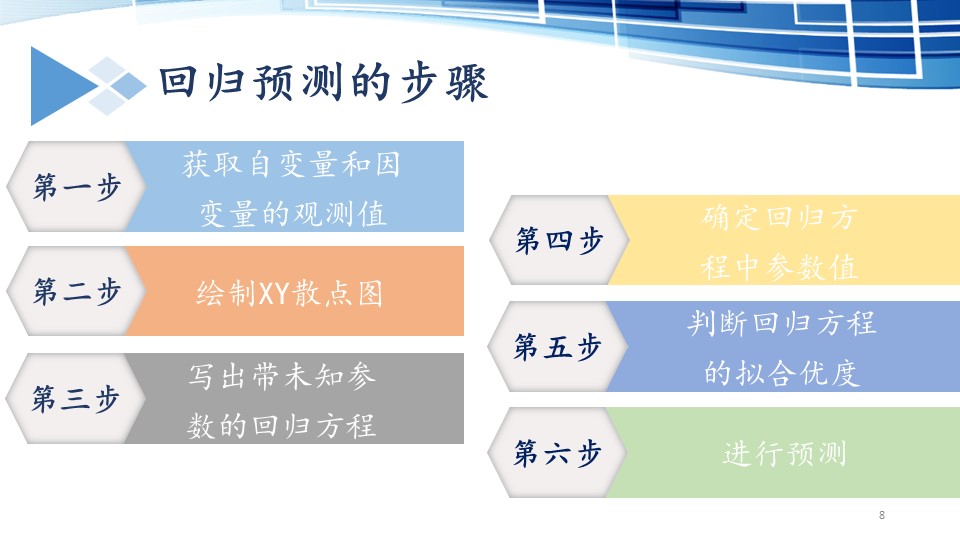 回归预测的步骤

第一步
获取自变量和因变量的观测值

第二步
绘制XY散点图

第三步
写出带未知参数的回归方程

第四步
确定回归方程中参数值

第五步
判断回归方程的拟合优度

第六步
进行预测

8